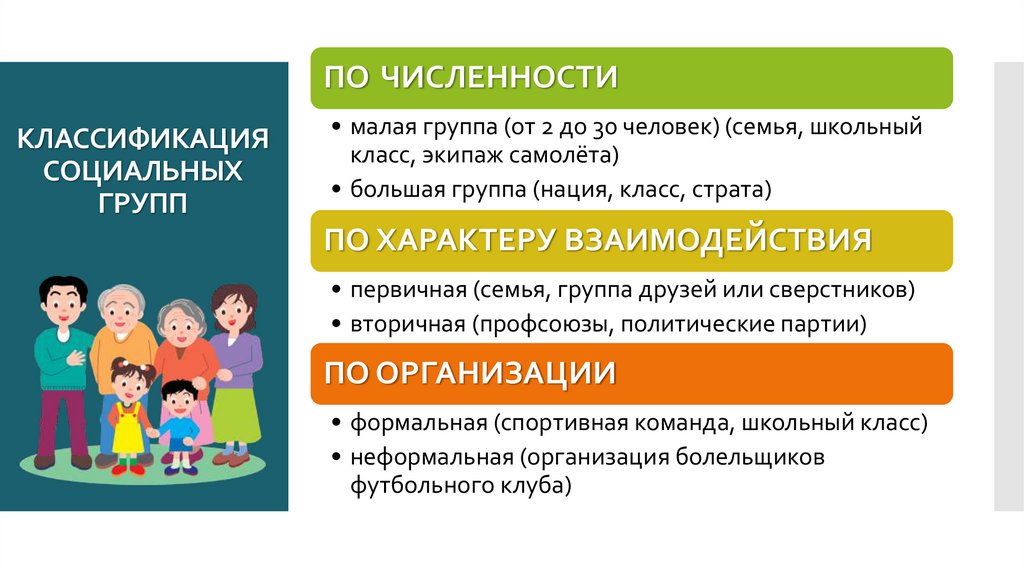 КЛАССИФИКАЦИЯ СОЦИАЛЬНЫХ ГРУПП

ПО ЧИСЛЕННОСТИ

• малая группа (от 2 до 30 человек) (семья, школьный класс, экипаж самолёта)
• большая группа (нация, класс, страта)

ПО ХАРАКТЕРУ ВЗАИМОДЕЙСТВИЯ

• первичная (семья, группа друзей или сверстников)
• вторичная (профсоюзы, политические партии)

ПО ОРГАНИЗАЦИИ

• формальная (спортивная команда, школьный класс)
• неформальная (организация болельщиков футбольного клуба)